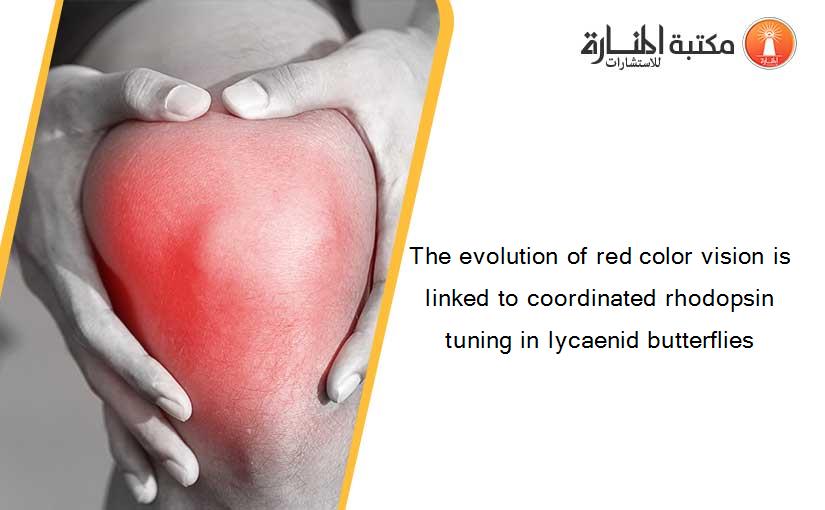 مكتبة المنارة للاستشارات

The evolution of red color vision is linked to coordinated rhodopsin tuning in lycaenid butterflies